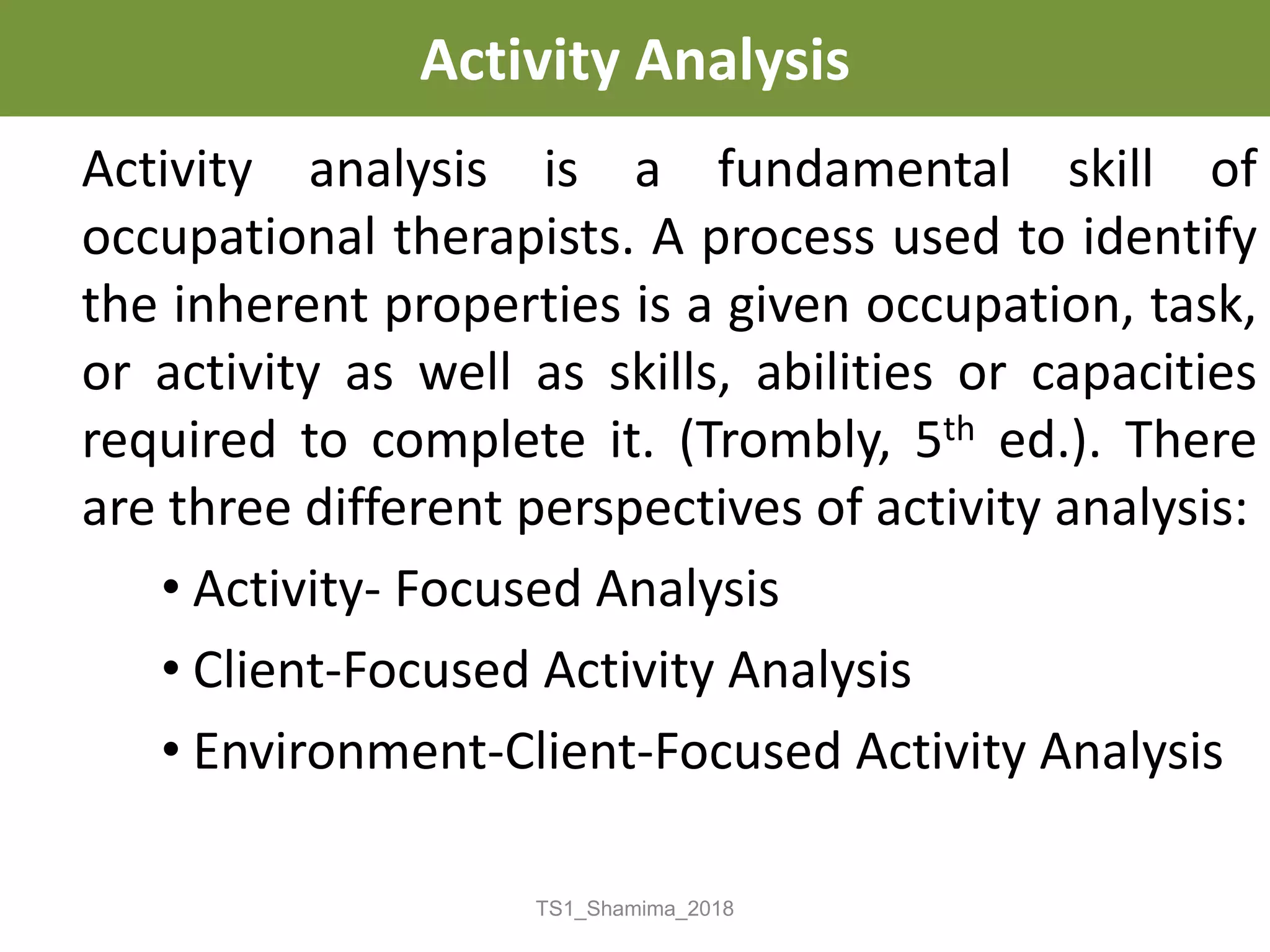 Activity Analysis

Activity analysis is a fundamental skill of occupational therapists. A process used to identify the inherent properties is a given occupation, task, or activity as well as skills, abilities or capacities required to complete it. (Trombly, 5$^{th}$ ed.). There are three different perspectives of activity analysis:

• Activity- Focused Analysis
• Client-Focused Activity Analysis
• Environment-Client-Focused Activity Analysis

TS1_Shamima_2018